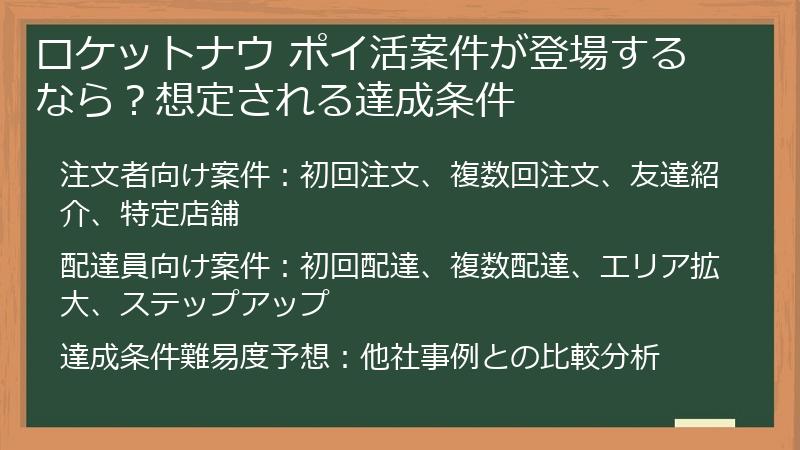 ロケットナウ ポイ活案件が登場するなら？想定される達成条件

注文者向け案件：初回注文、複数回注文、友達紹介、特定店舗

配達員向け案件：初回配達、複数配達、エリア拡大、ステップアップ

達成条件難易度予想：他社事例との比較分析